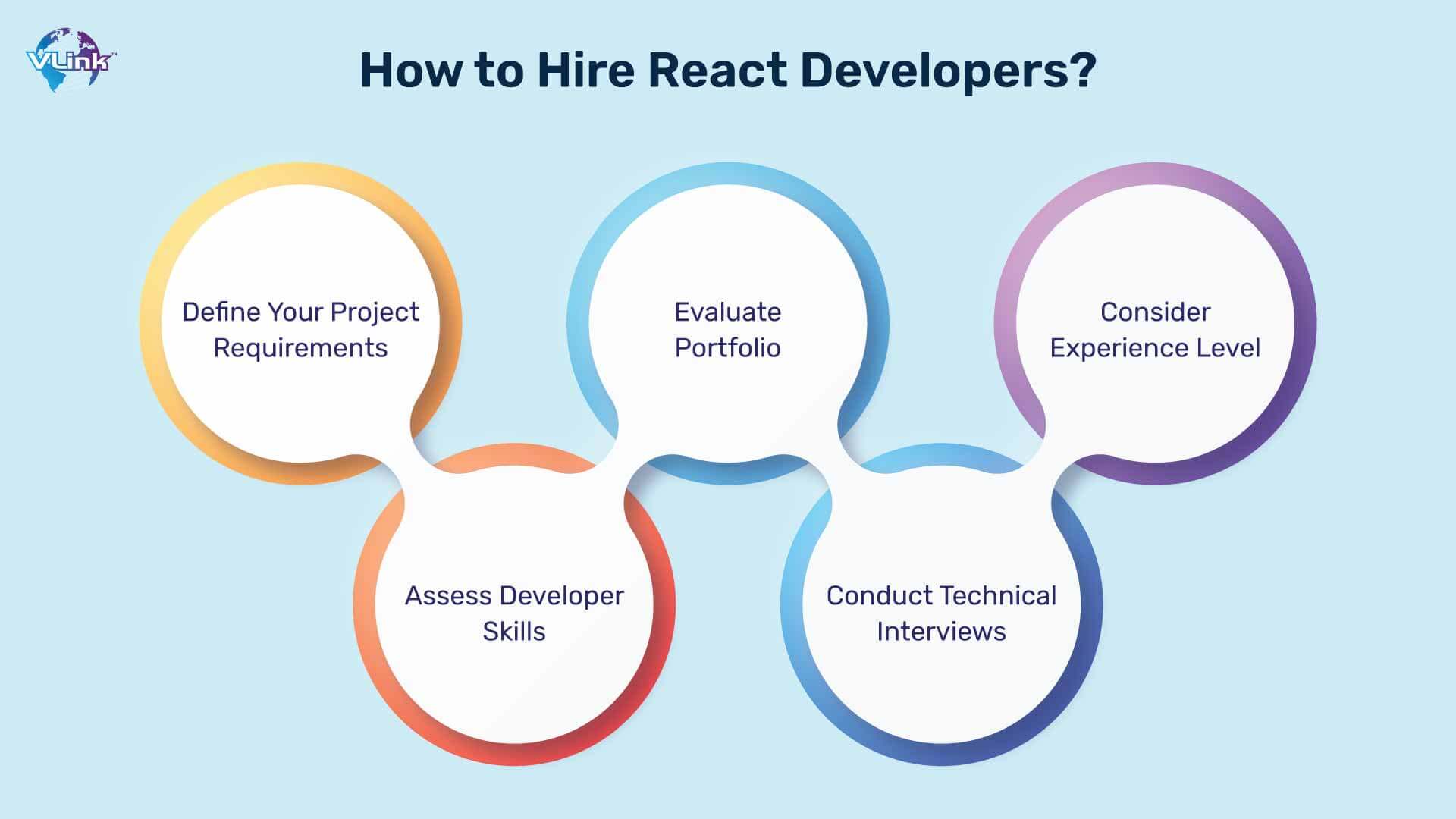 VLink™

How to Hire React Developers?

Define Your Project Requirements

Assess Developer Skills

Evaluate Portfolio

Conduct Technical Interviews

Consider Experience Level